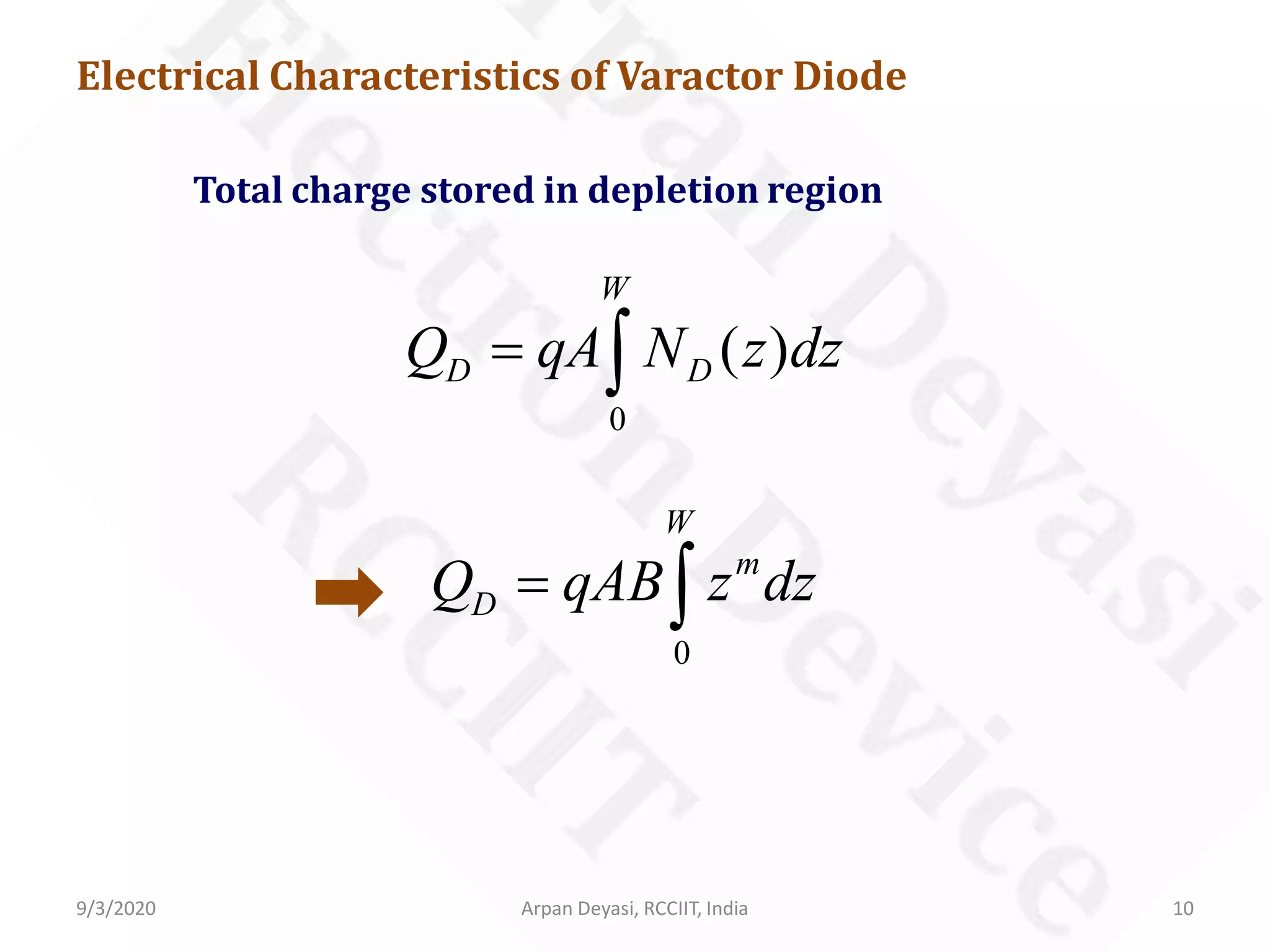 Electrical Characteristics of Varactor Diode

Total charge stored in depletion region

$Q_D = qA\int_0^W N_D(z)dz$

$Q_D = qAB\int_0^W z^m dz$

Arpan Deyasi
Electron Device
RCCIIT

9/3/2020 Arpan Deyasi, RCCIIT, India 10